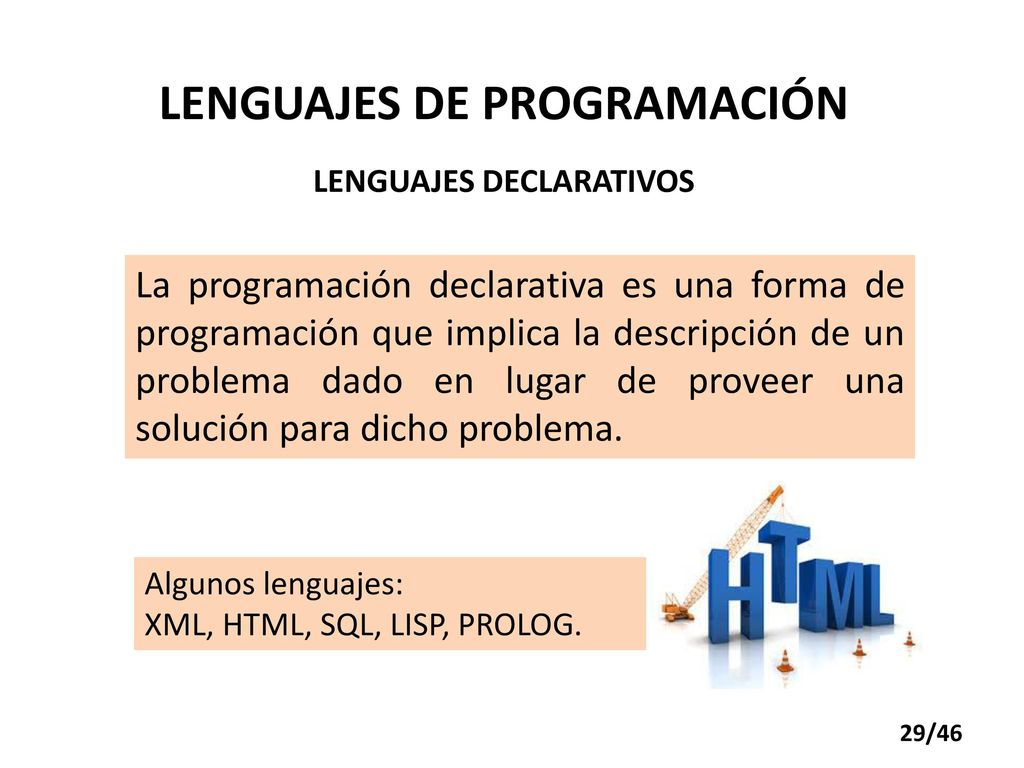 LENGUAJES DE PROGRAMACIÓN

LENGUAJES DECLARATIVOS

La programación declarativa es una forma de programación que implica la descripción de un problema dado en lugar de proveer una solución para dicho problema.

Algunos lenguajes:
XML, HTML, SQL, LISP, PROLOG.

HTML

29/46